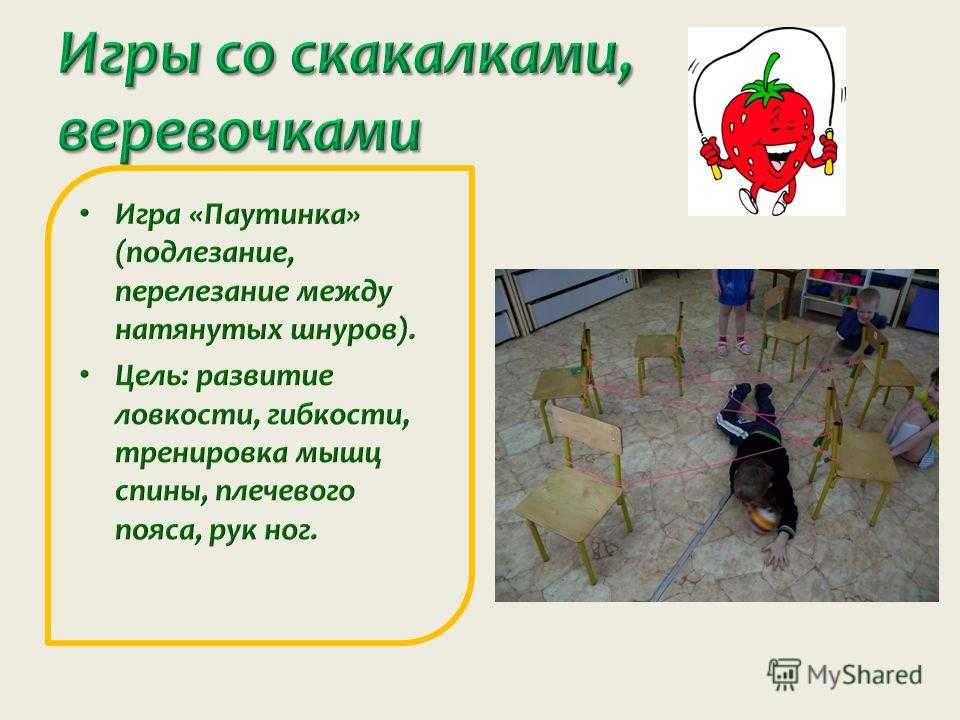 Игры со скакалками, веревочками

• Игра «Паутинка» (подлезание, перелезание между натянутых шнуров).

• Цель: развитие ловкости, гибкости, тренировка мышц спины, плечевого пояса, рук ног.

MyShared